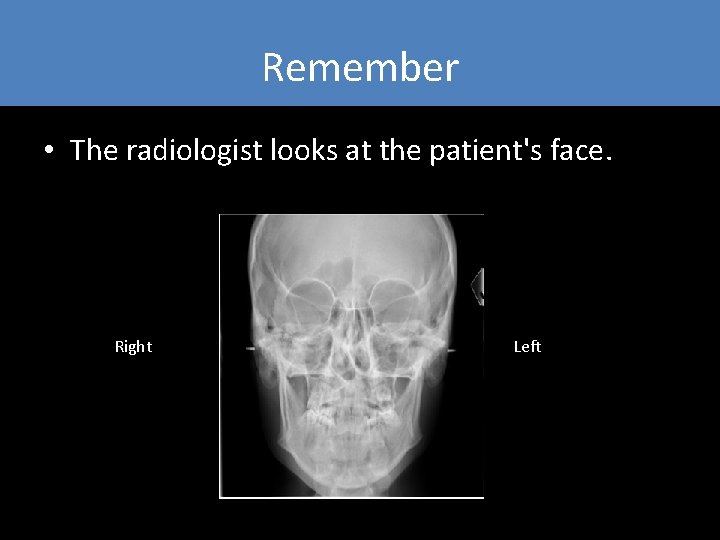 Remember

• The radiologist looks at the patient's face.

Right

Left